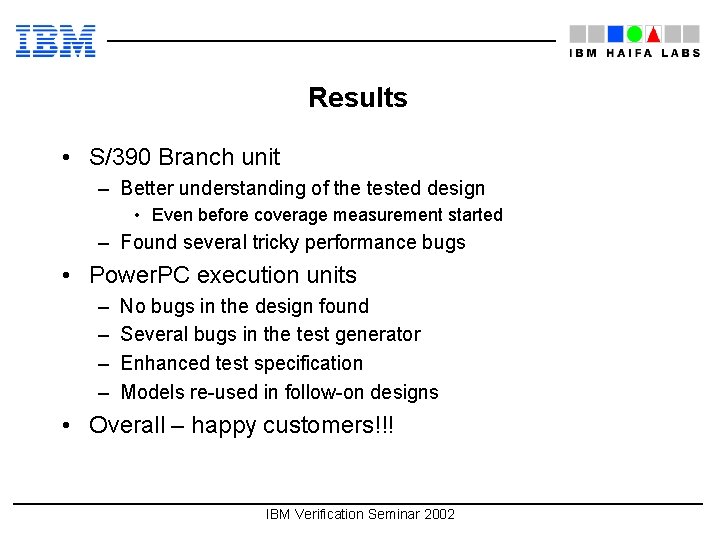 IBM

IBM HAIFA LABS

Results

• S/390 Branch unit
– Better understanding of the tested design
• Even before coverage measurement started
– Found several tricky performance bugs
• PowerPC execution units
– No bugs in the design found
– Several bugs in the test generator
– Enhanced test specification
– Models re-used in follow-on designs
• Overall – happy customers!!!

IBM Verification Seminar 2002